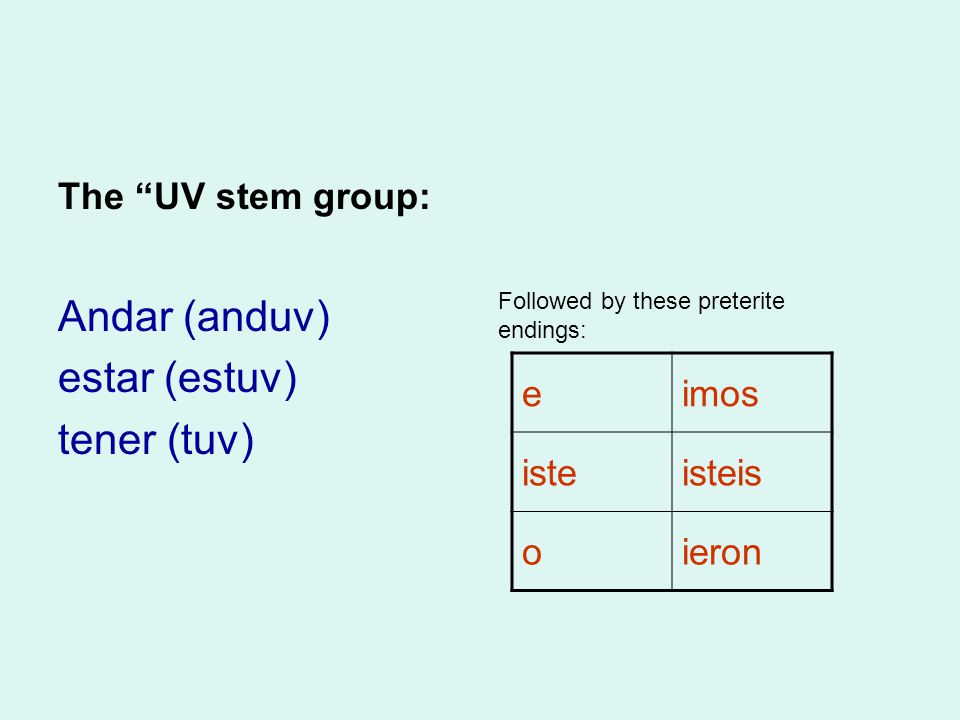 The “UV stem group:

Andar (anduv)
estar (estuv)
tener (tuv)

Followed by these preterite endings:

| e | imos |
|---|---|
| iste | isteis |
| o | ieron |